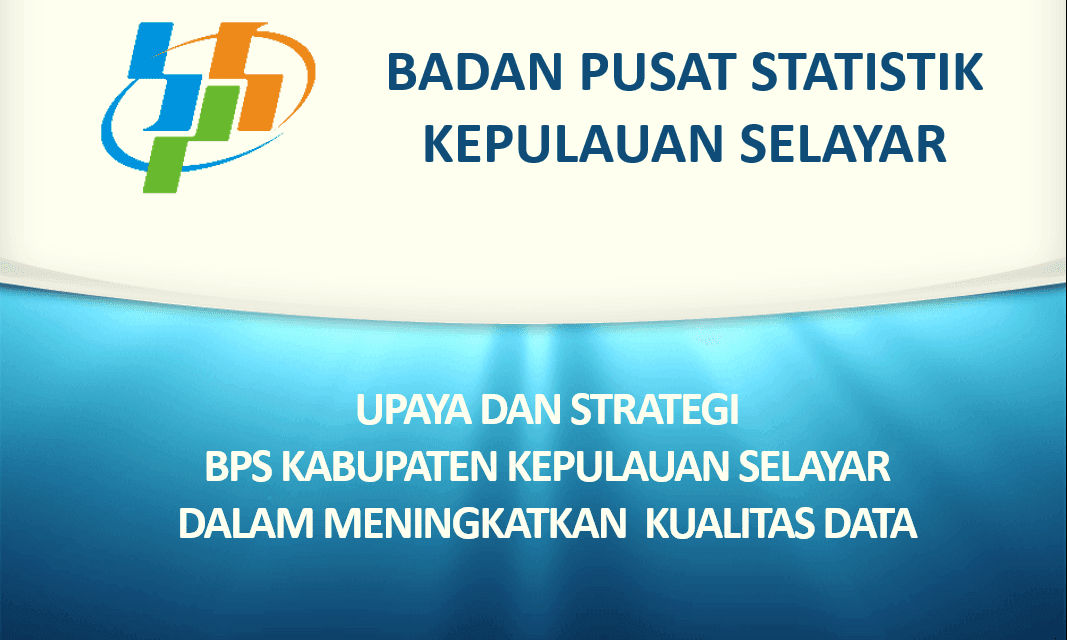 BADAN PUSAT STATISTIK
KEPULAUAN SELAYAR

UPAYA DAN STRATEGI
BPS KABUPATEN KEPULAUAN SELAYAR
DALAM MENINGKATKAN KUALITAS DATA